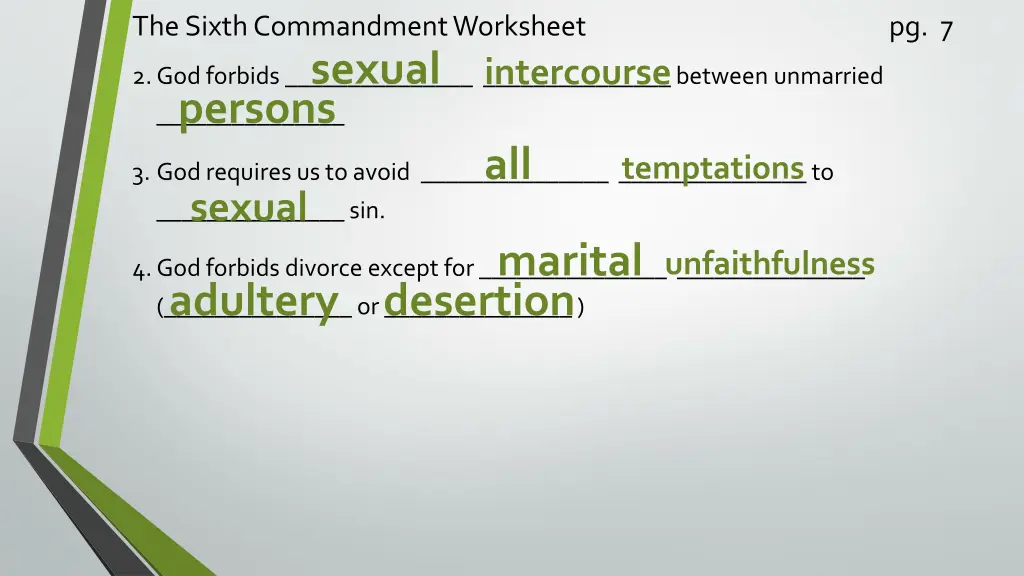 The Sixth Commandment Worksheet pg. 7

2. God forbids sexual intercourse between unmarried persons

3. God requires us to avoid all temptations to sexual sin.

4. God forbids divorce except for marital unfaithfulness (adultery or desertion)